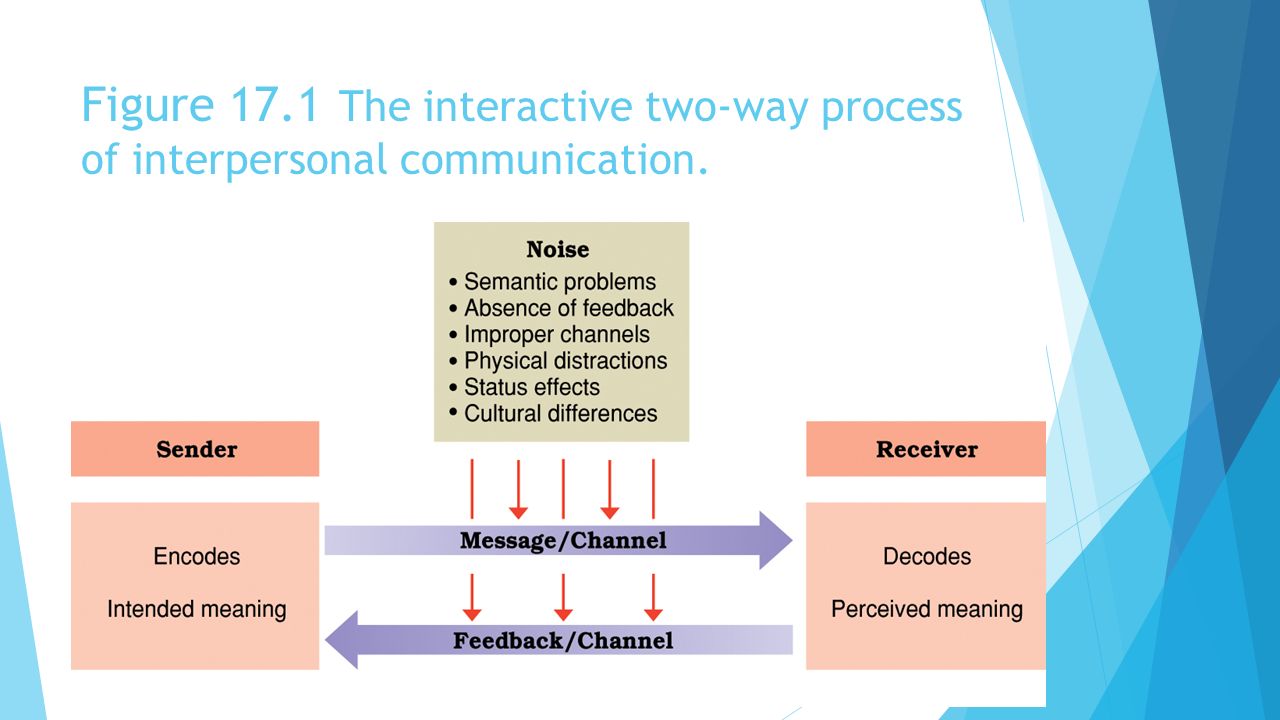 Figure 17.1 The interactive two-way process of interpersonal communication.

Noise
• Semantic problems
• Absence of feedback
• Improper channels
• Physical distractions
• Status effects
• Cultural differences

Sender

Encodes

Intended meaning

Message/Channel

Feedback/Channel

Receiver

Decodes

Perceived meaning